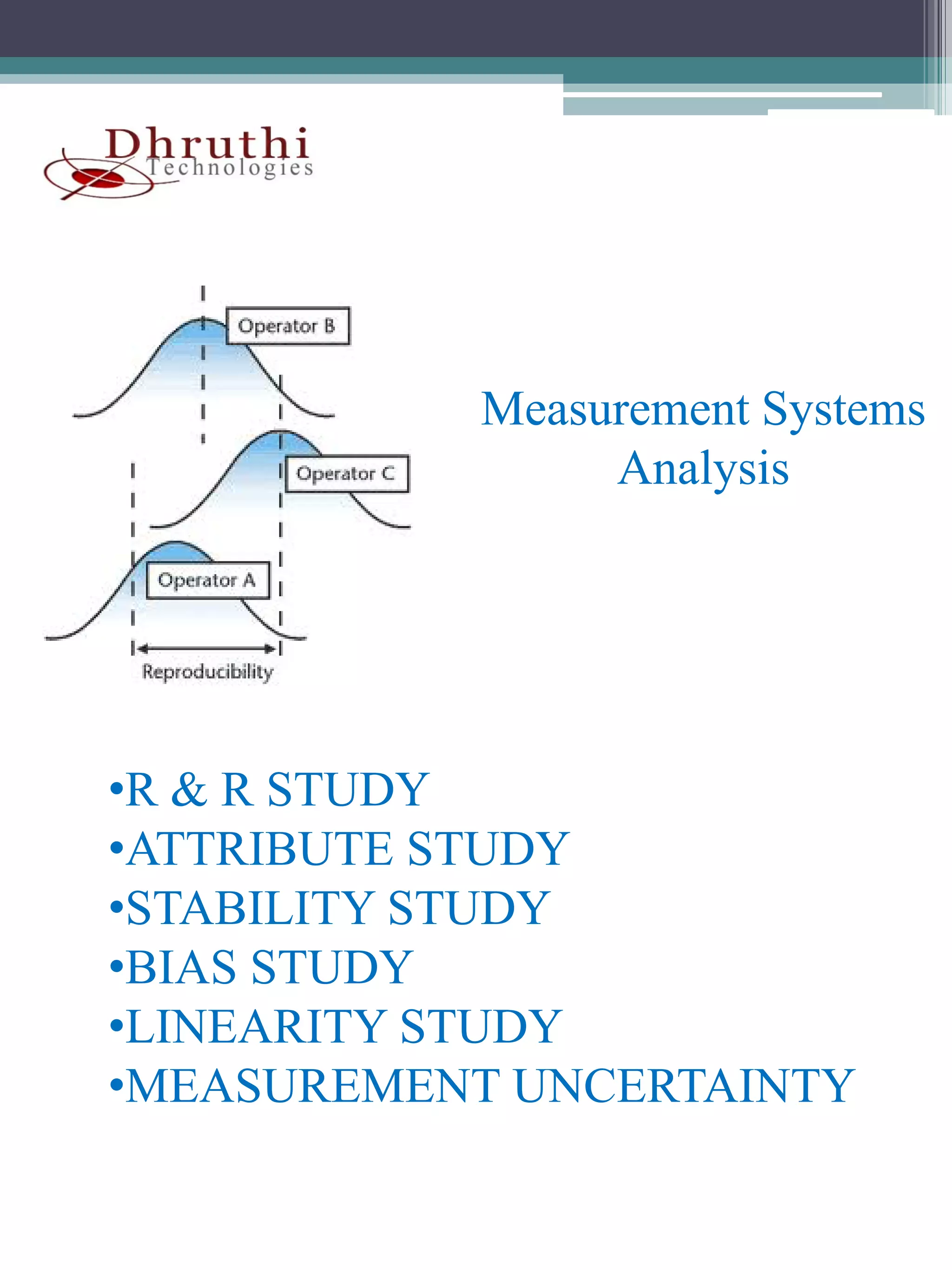 Dhruthi
Technologies

Operator B
Operator C
Operator A
Reproducibility

Measurement Systems Analysis

•R & R STUDY
•ATTRIBUTE STUDY
•STABILITY STUDY
•BIAS STUDY
•LINEARITY STUDY
•MEASUREMENT UNCERTAINTY